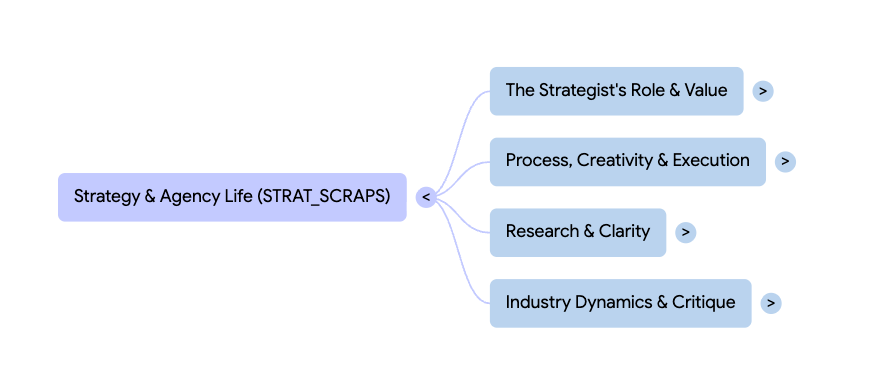 Strategy & Agency Life (STRAT_SCRAPS) <

The Strategist's Role & Value >

Process, Creativity & Execution >

Research & Clarity >

Industry Dynamics & Critique >